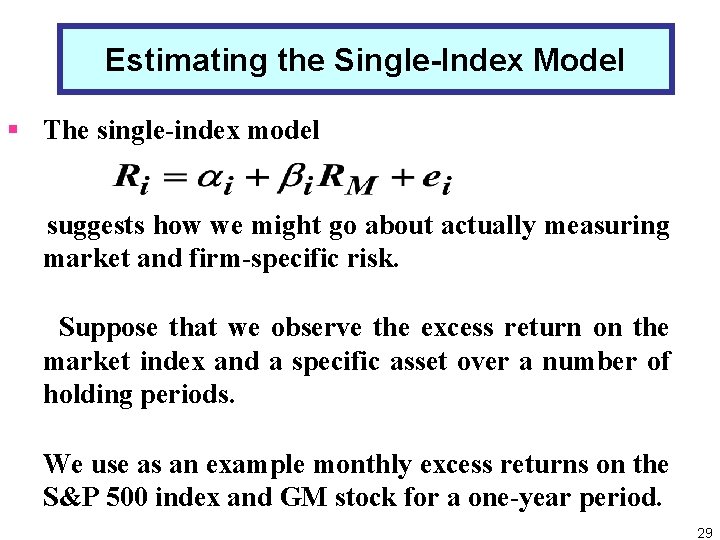 Estimating the Single-Index Model

▪ The single-index model

$R_i = \alpha_i + \beta_i R_M + e_i$

suggests how we might go about actually measuring market and firm-specific risk.

Suppose that we observe the excess return on the market index and a specific asset over a number of holding periods.

We use as an example monthly excess returns on the S&P 500 index and GM stock for a one-year period.

29